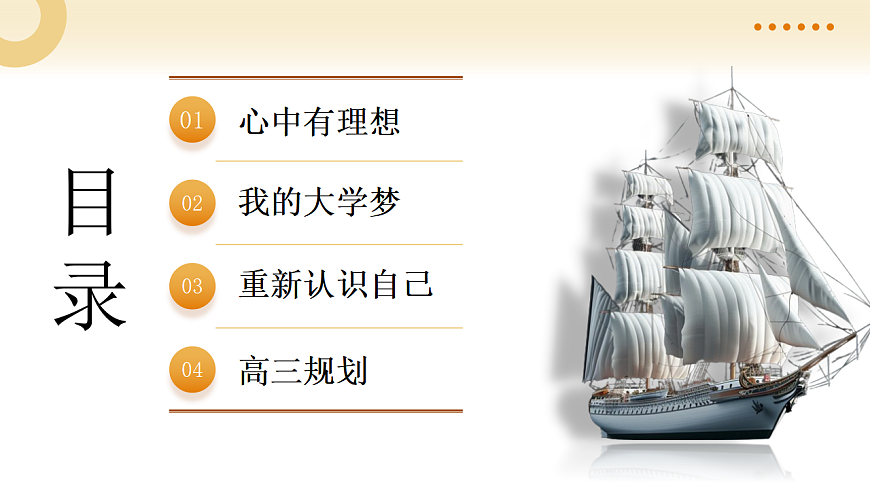 目录

01 心中有理想

02 我的大学梦

03 重新认识自己

04 高三规划